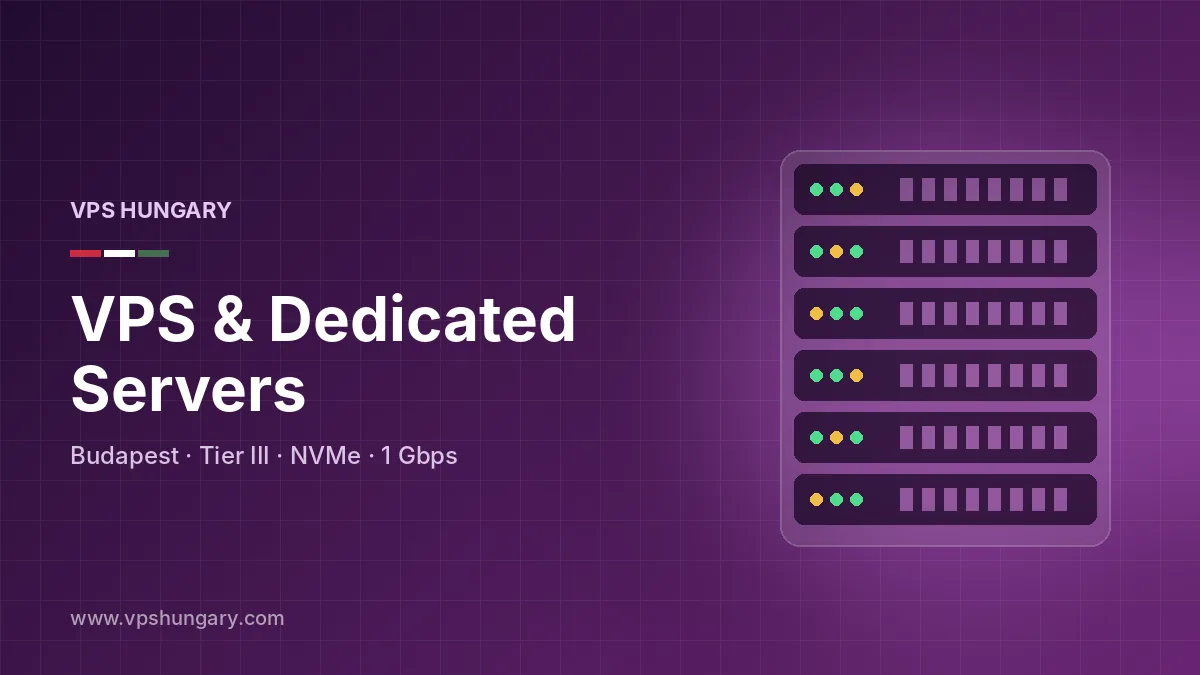 VPS HUNGARY

VPS & Dedicated Servers

Budapest · Tier III · NVMe · 1 Gbps

www.vpshungary.com